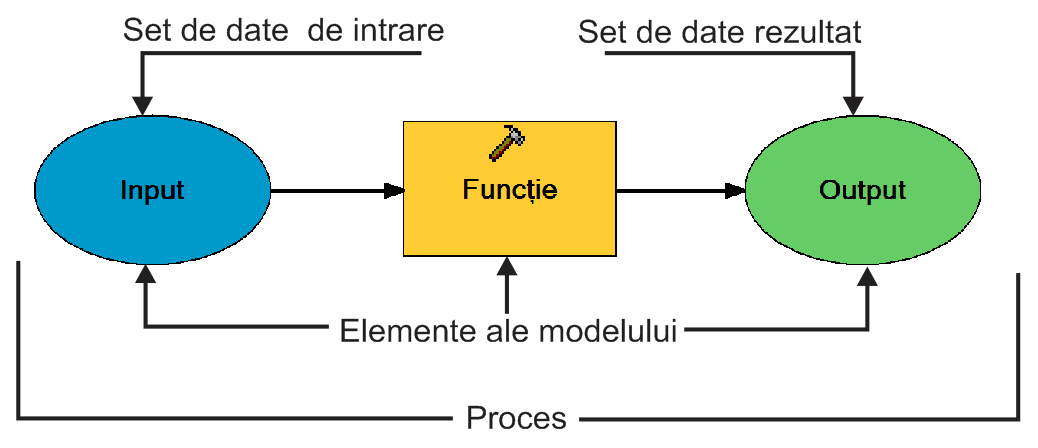 Set de date de intrare

Set de date rezultat

Input

Funcție

Output

Elemente ale modelului

Proces